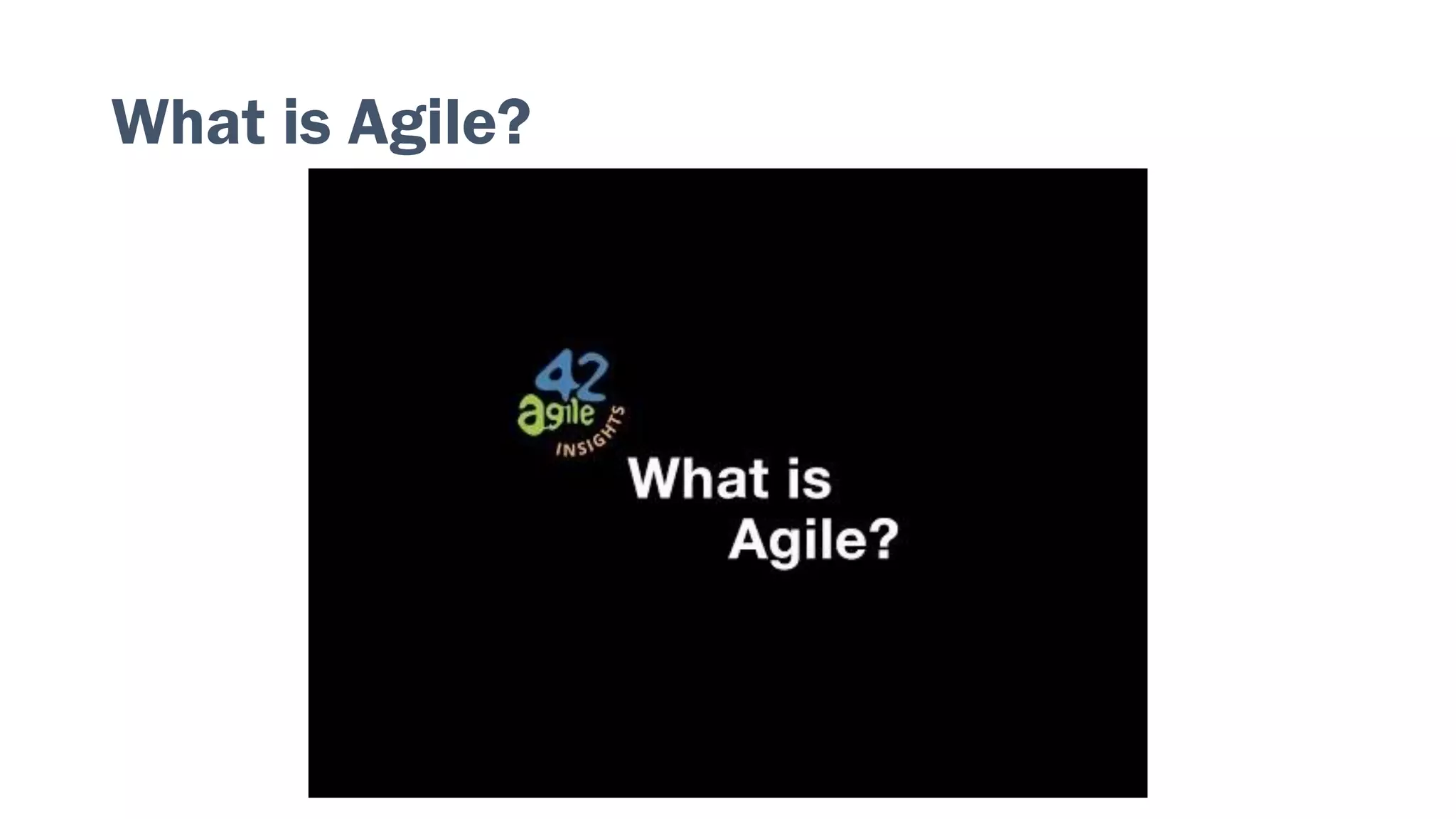 What is Agile?

42
agile
INSIGHTS

What is Agile?